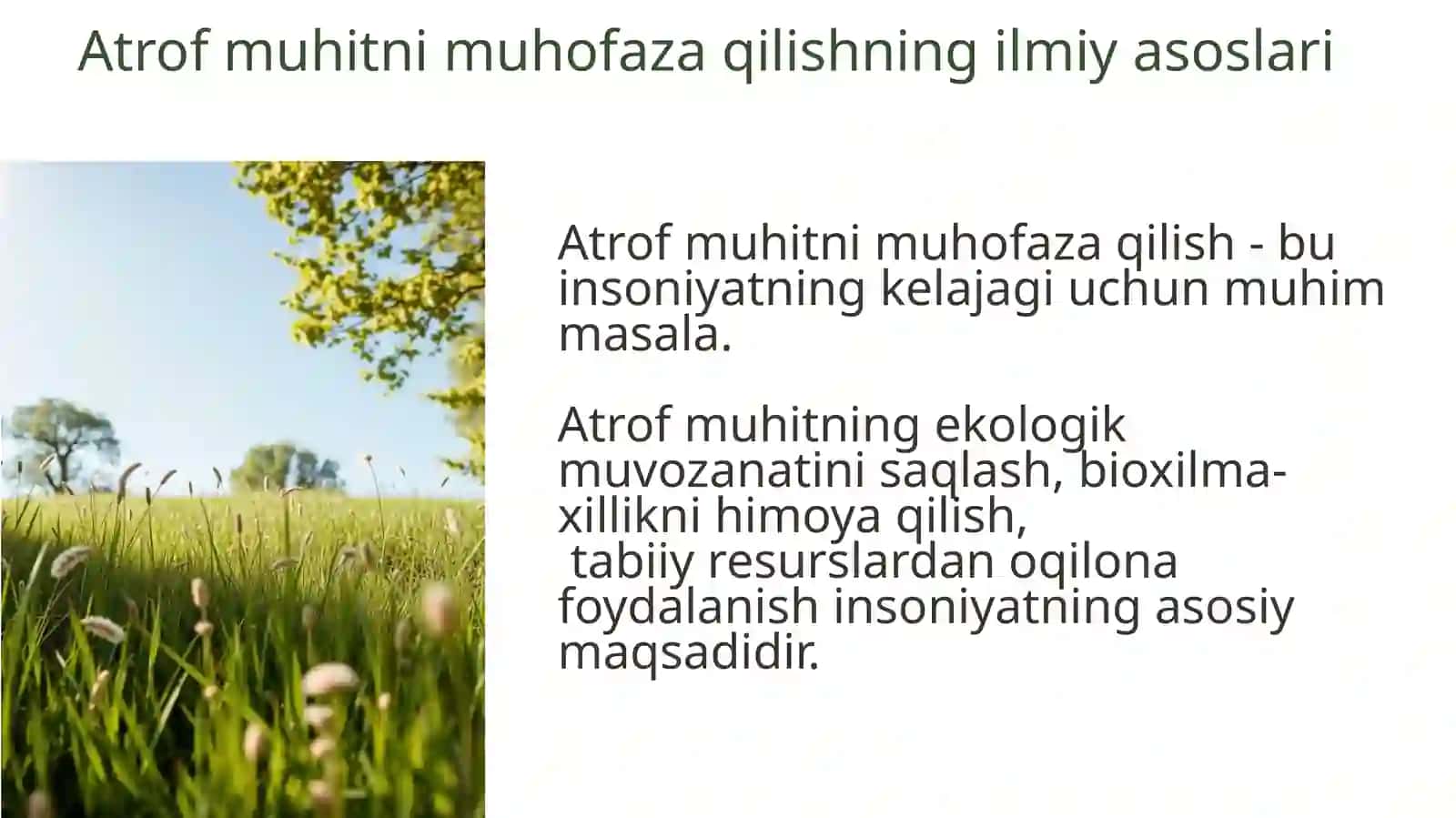 Atrof muhitni muhofaza qilishning ilmiy asoslari

Atrof muhitni muhofaza qilish - bu insoniyatning kelajagi uchun muhim masala.

Atrof muhitning ekologik muvozanatini saqlash, bioxilma-xillikni himoya qilish, tabiiy resurslardan oqilona foydalanish insoniyatning asosiy maqsadidir.